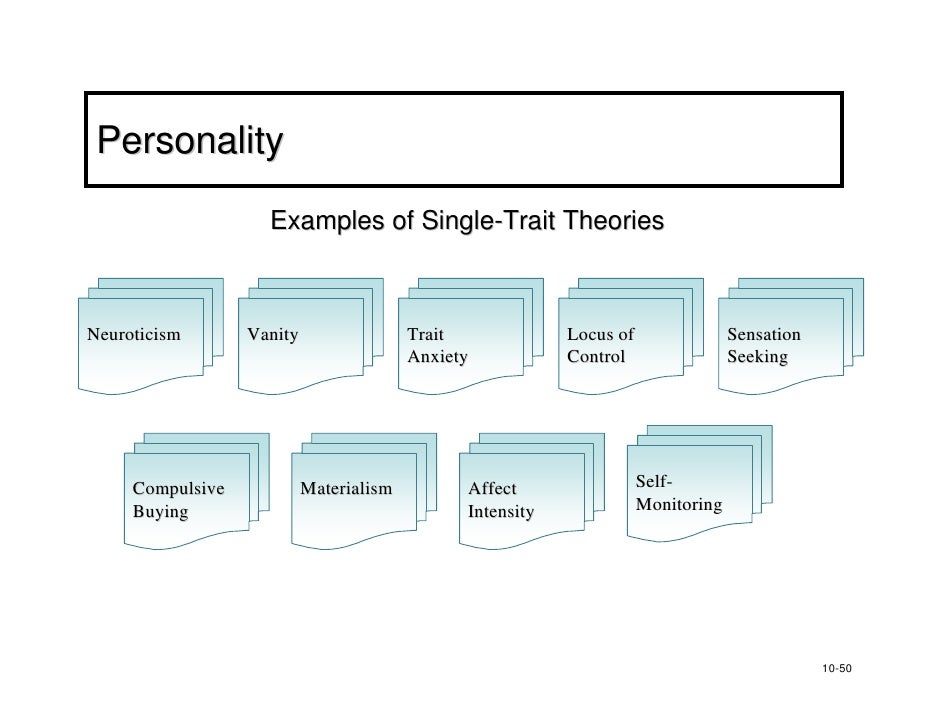 Personality

Examples of Single-Trait Theories

Neuroticism

Vanity

Trait Anxiety

Locus of Control

Sensation Seeking

Compulsive Buying

Materialism

Affect Intensity

Self-Monitoring

10-50